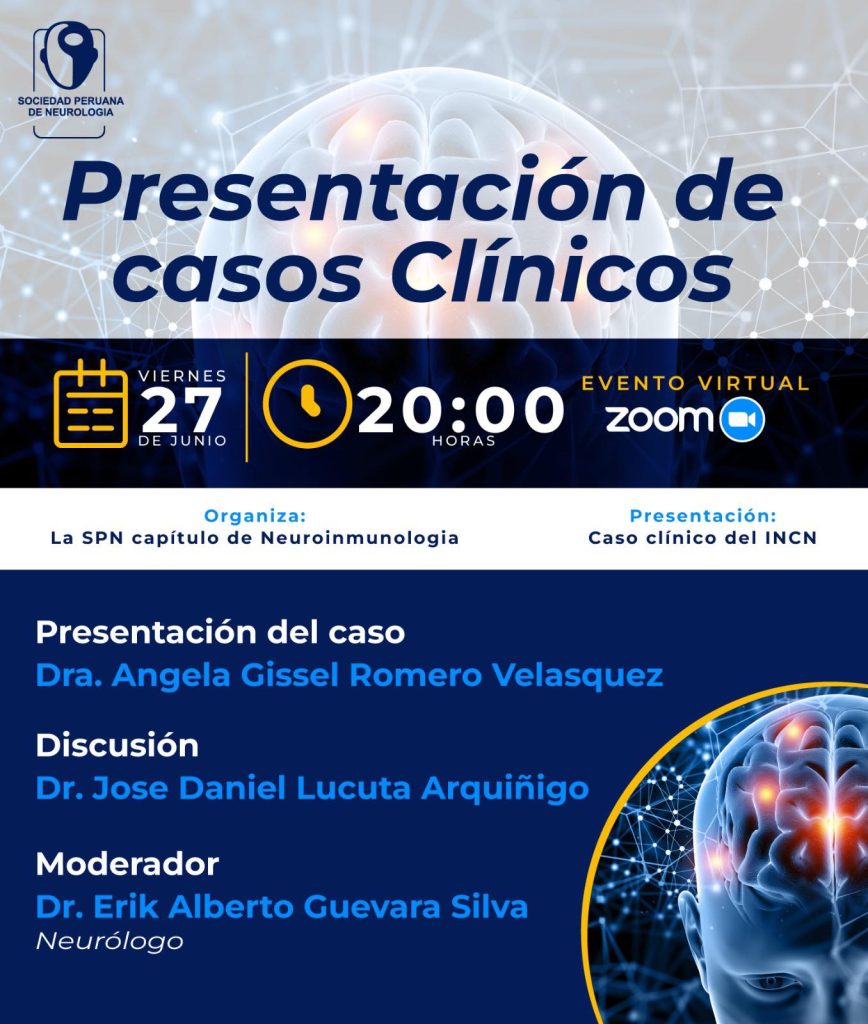 SOCIEDAD PERUANA DE NEUROLOGIA

Presentación de casos Clínicos

VIERNES 27 DE JUNIO

20:00 HORAS

EVENTO VIRTUAL
zoom

Organiza:
La SPN capítulo de Neuroinmunologia

Presentación:
Caso clínico del INCN

Presentación del caso
Dra. Angela Gissel Romero Velasquez

Discusión
Dr. Jose Daniel Lucuta Arquiñigo

Moderador
Dr. Erik Alberto Guevara Silva
Neurólogo